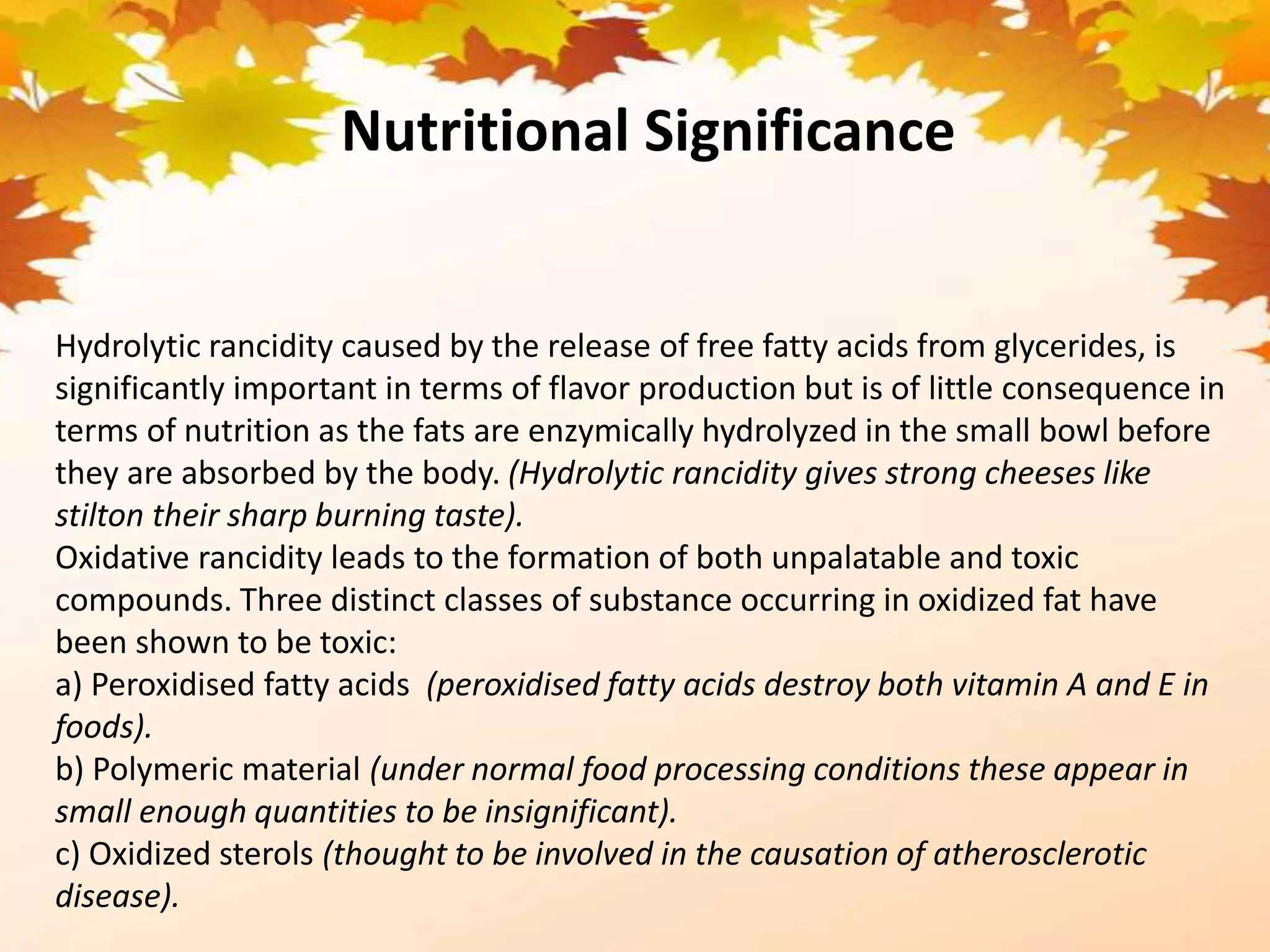 Nutritional Significance

Hydrolytic rancidity caused by the release of free fatty acids from glycerides, is significantly important in terms of flavor production but is of little consequence in terms of nutrition as the fats are enzymically hydrolyzed in the small bowl before they are absorbed by the body. (Hydrolytic rancidity gives strong cheeses like stilton their sharp burning taste).
Oxidative rancidity leads to the formation of both unpalatable and toxic compounds. Three distinct classes of substance occurring in oxidized fat have been shown to be toxic:
a) Peroxidised fatty acids (peroxidised fatty acids destroy both vitamin A and E in foods).
b) Polymeric material (under normal food processing conditions these appear in small enough quantities to be insignificant).
c) Oxidized sterols (thought to be involved in the causation of atherosclerotic disease).